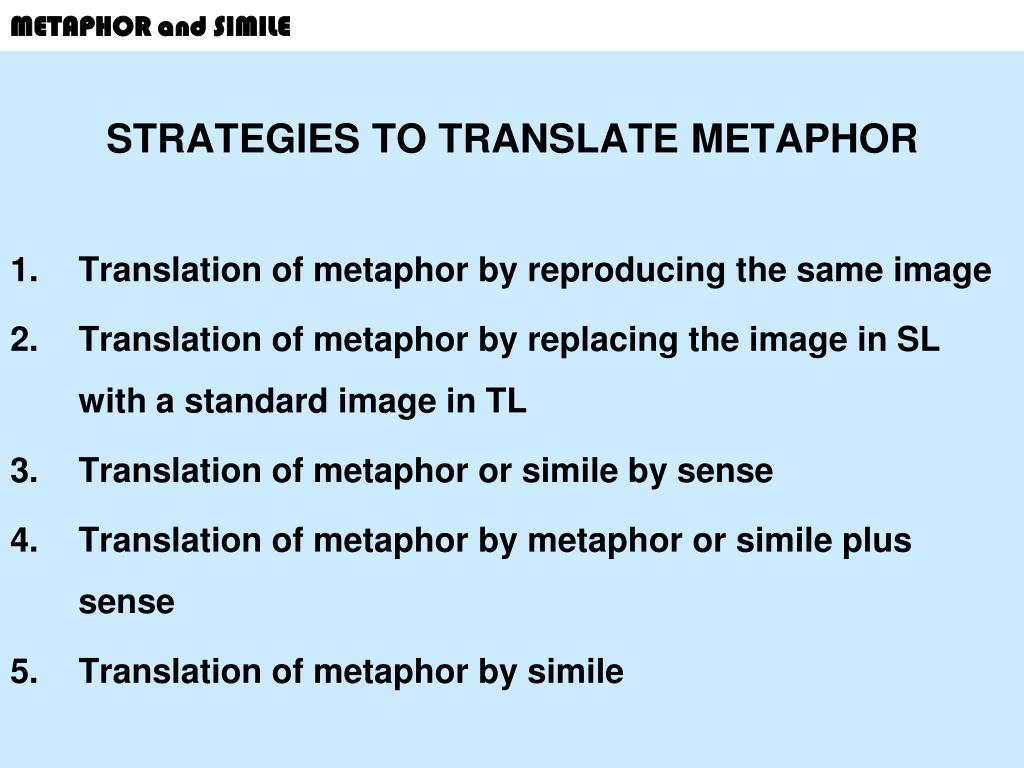 METAPHOR and SIMILE

STRATEGIES TO TRANSLATE METAPHOR

1. Translation of metaphor by reproducing the same image
2. Translation of metaphor by replacing the image in SL with a standard image in TL
3. Translation of metaphor or simile by sense
4. Translation of metaphor by metaphor or simile plus sense
5. Translation of metaphor by simile